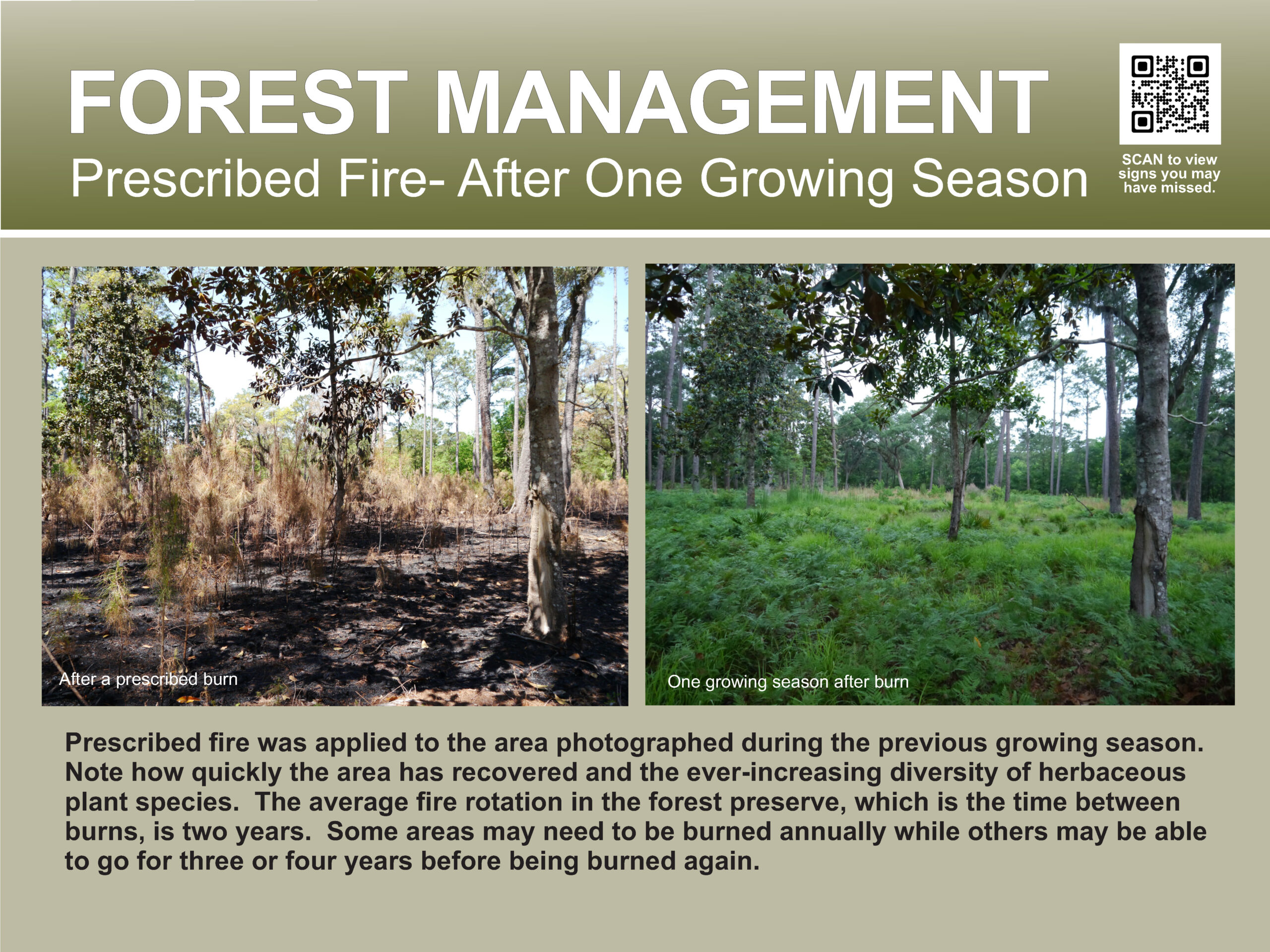 FOREST MANAGEMENT

Prescribed Fire- After One Growing Season

SCAN to view signs you may have missed.

After a prescribed burn

One growing season after burn

Prescribed fire was applied to the area photographed during the previous growing season. Note how quickly the area has recovered and the ever-increasing diversity of herbaceous plant species. The average fire rotation in the forest preserve, which is the time between burns, is two years. Some areas may need to be burned annually while others may be able to go for three or four years before being burned again.